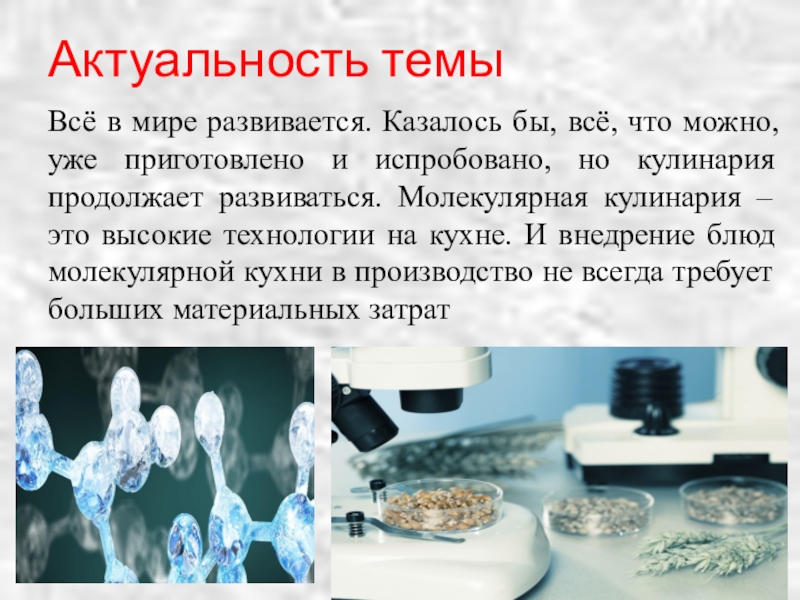 Актуальность темы

Всё в мире развивается. Казалось бы, всё, что можно, уже приготовлено и испробовано, но кулинария продолжает развиваться. Молекулярная кулинария – это высокие технологии на кухне. И внедрение блюд молекулярной кухни в производство не всегда требует больших материальных затрат